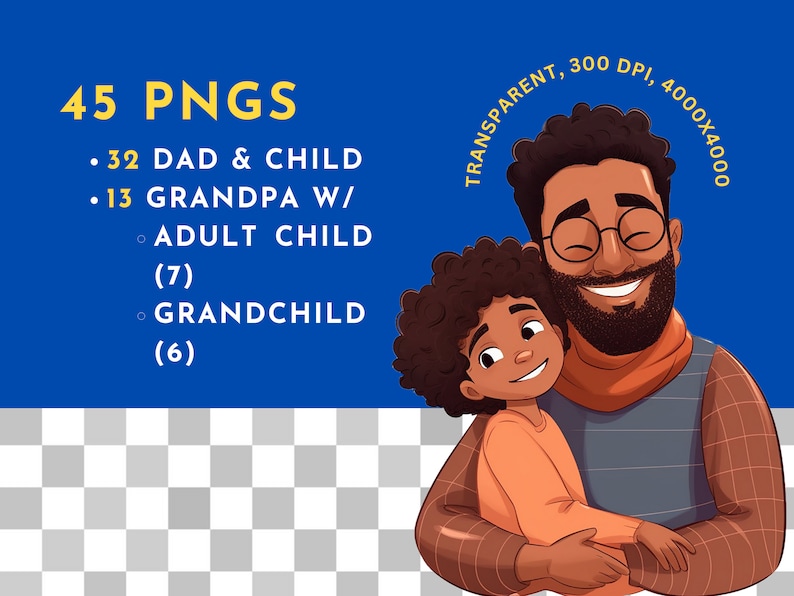 45 PNGS

• 32 DAD & CHILD
• 13 GRANDPA W/
  ◦ ADULT CHILD (7)
  ◦ GRANDCHILD (6)

TRANSPARENT, 300 DPI, 4000X4000